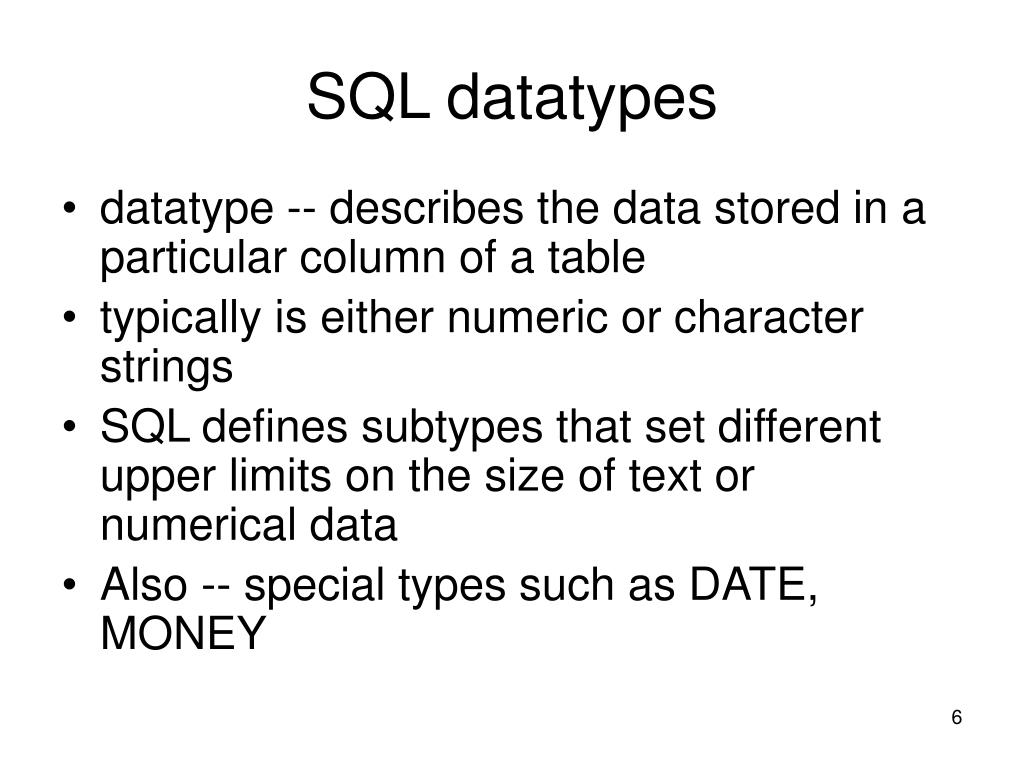 SQL datatypes

• datatype -- describes the data stored in a particular column of a table
• typically is either numeric or character strings
• SQL defines subtypes that set different upper limits on the size of text or numerical data
• Also -- special types such as DATE, MONEY

6